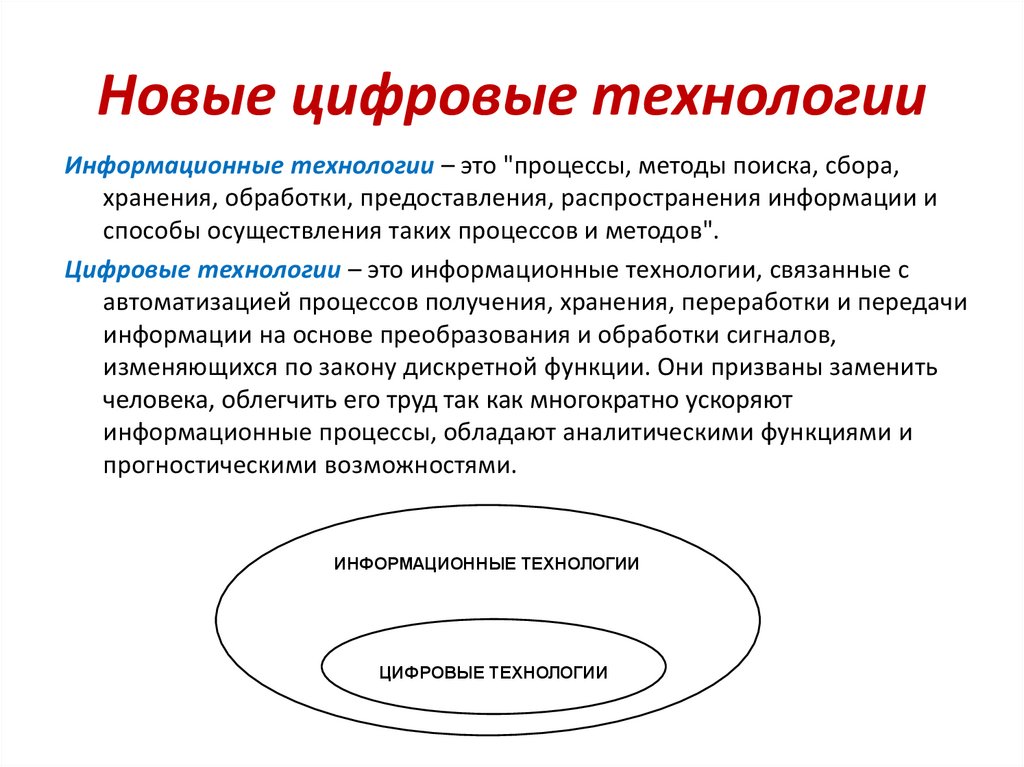 Новые цифровые технологии

Информационные технологии – это "процессы, методы поиска, сбора, хранения, обработки, предоставления, распространения информации и способы осуществления таких процессов и методов".

Цифровые технологии – это информационные технологии, связанные с автоматизацией процессов получения, хранения, переработки и передачи информации на основе преобразования и обработки сигналов, изменяющихся по закону дискретной функции. Они призваны заменить человека, облегчить его труд так как многократно ускоряют информационные процессы, обладают аналитическими функциями и прогностическими возможностями.

ИНФОРМАЦИОННЫЕ ТЕХНОЛОГИИ

ЦИФРОВЫЕ ТЕХНОЛОГИИ